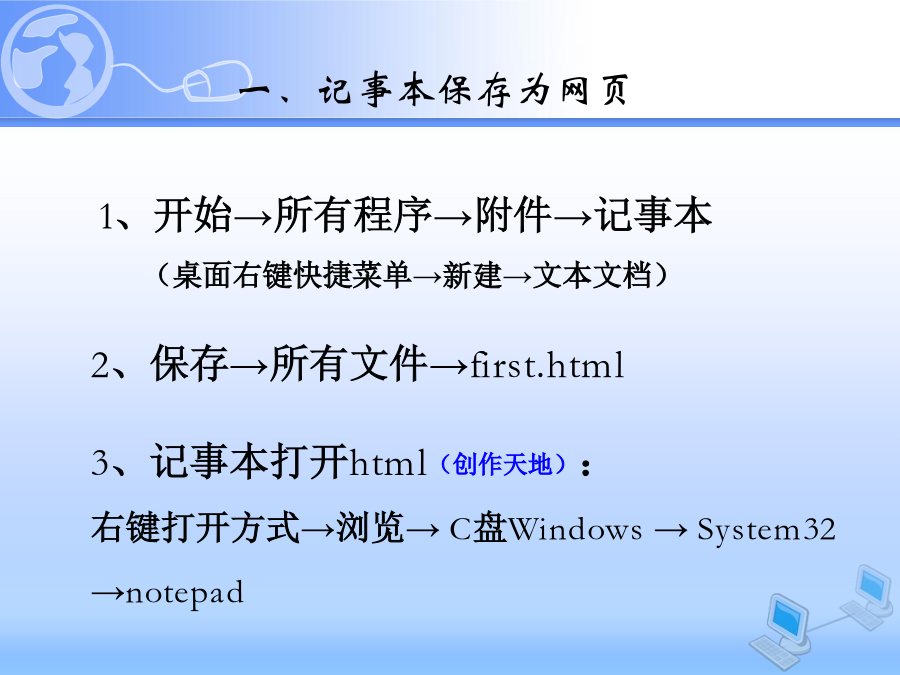 一、记事本保存为网页

1、开始→所有程序→附件→记事本

（桌面右键快捷菜单→新建→文本文档）

2、保存→所有文件→first.html

3、记事本打开html（创作天地）：

右键打开方式→浏览→ C盘Windows → System32 →notepad